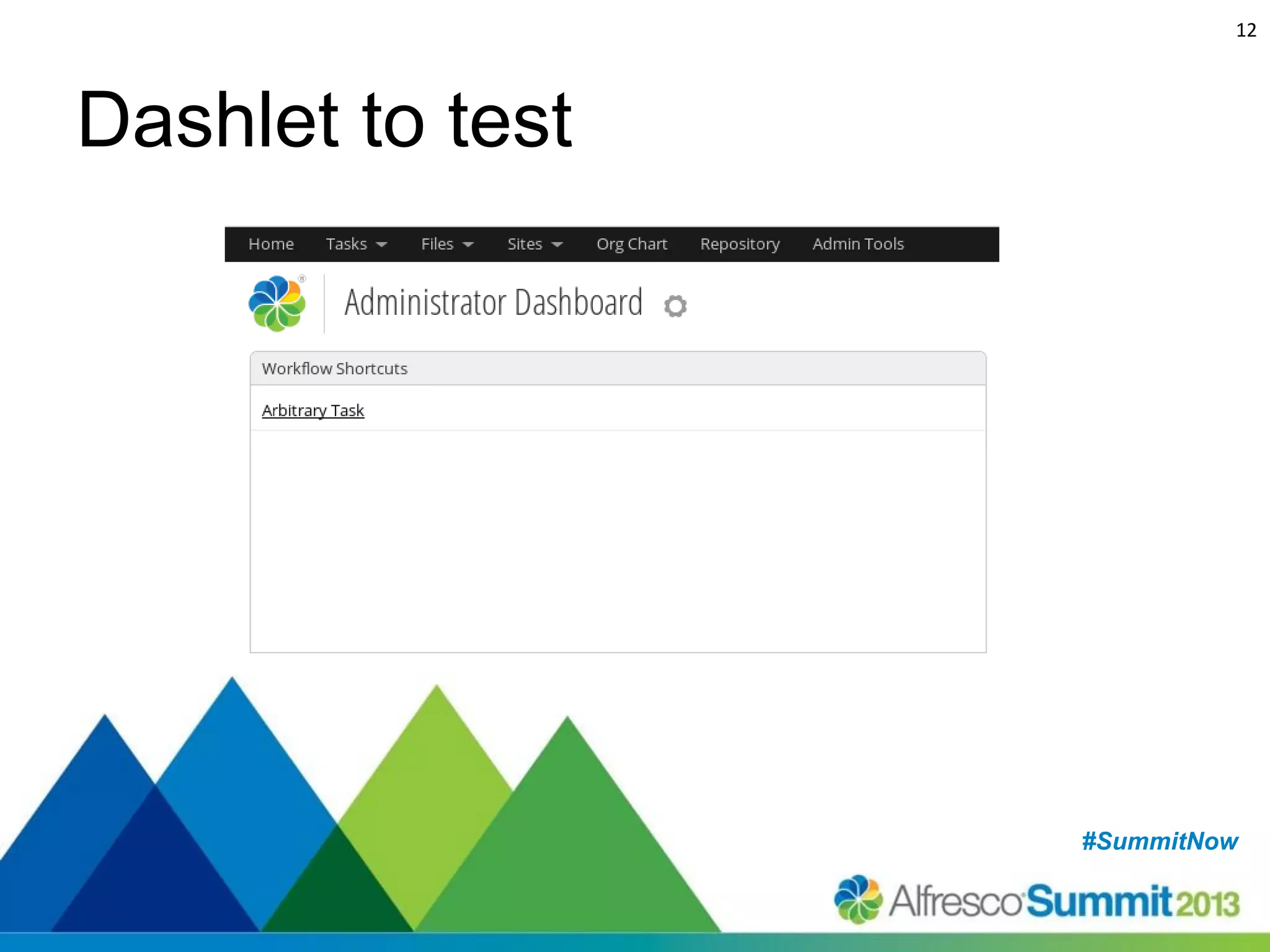 12

Dashlet to test

Home Tasks Files Sites Org Chart Repository Admin Tools

Administrator Dashboard

Workflow Shortcuts

Arbitrary Task

#SummitNow

Alfresco Summit 2013